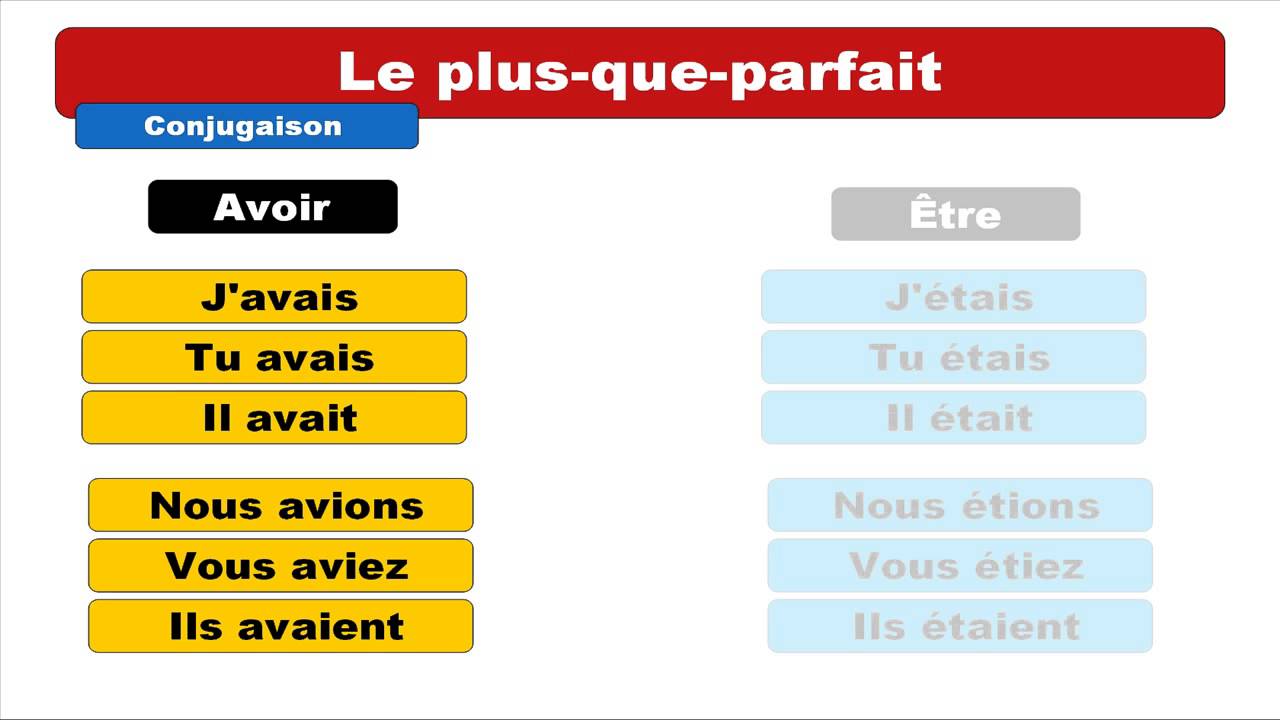 Le plus-que-parfait

Conjugaison

Avoir

J'avais
Tu avais
Il avait

Nous avions
Vous aviez
Ils avaient

Être

J'étais
Tu étais
Il était

Nous étions
Vous étiez
Ils étaient